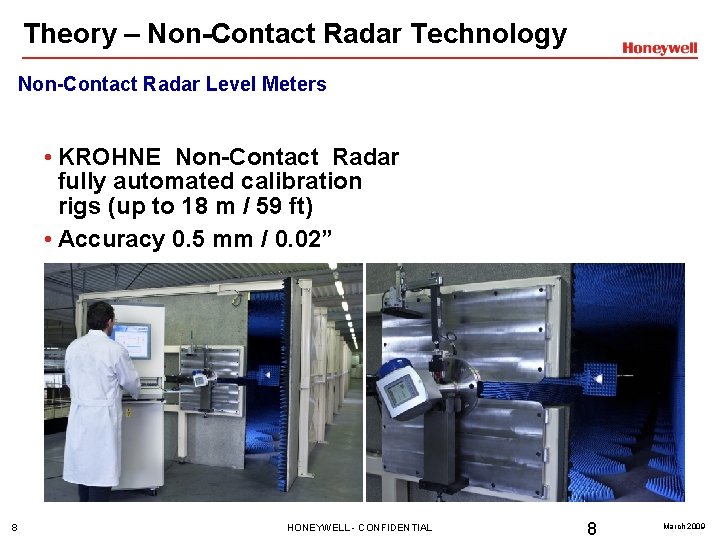 Theory – Non-Contact Radar Technology

Honeywell

Non-Contact Radar Level Meters

• KROHNE Non-Contact Radar fully automated calibration rigs (up to 18 m / 59 ft)

• Accuracy 0.5 mm / 0.02”

8

HONEYWELL - CONFIDENTIAL

8

March 2009